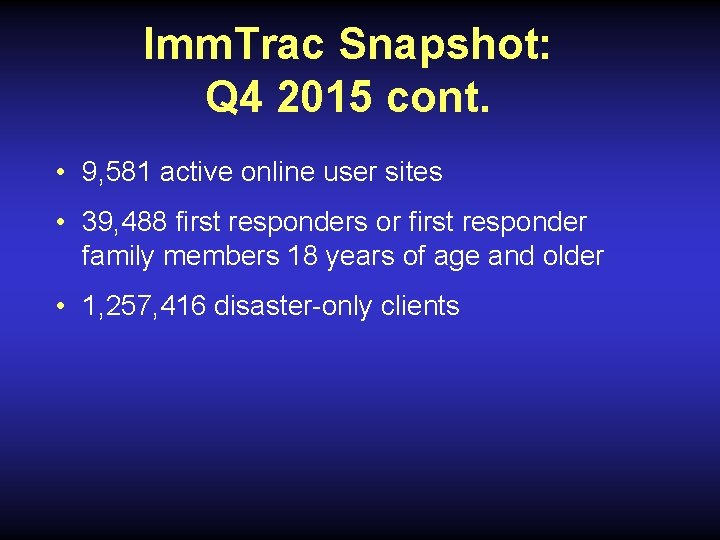 ImmTrac Snapshot:
Q4 2015 cont.

• 9,581 active online user sites

• 39,488 first responders or first responder family members 18 years of age and older

• 1,257,416 disaster-only clients